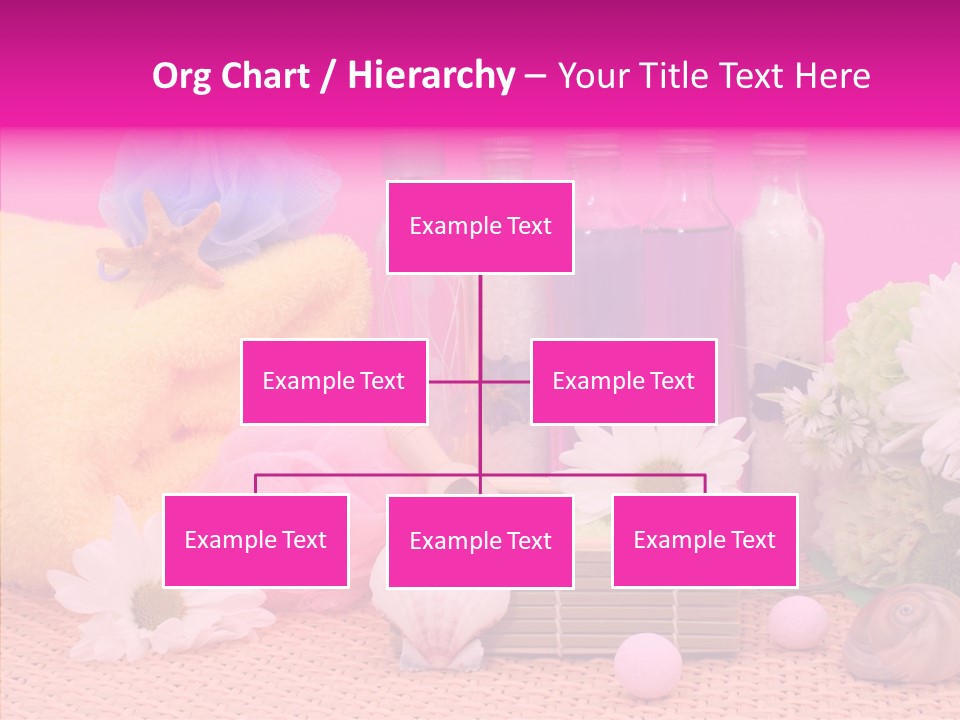 Org Chart / Hierarchy – Your Title Text Here

Example Text

Example Text

Example Text

Example Text

Example Text

Example Text